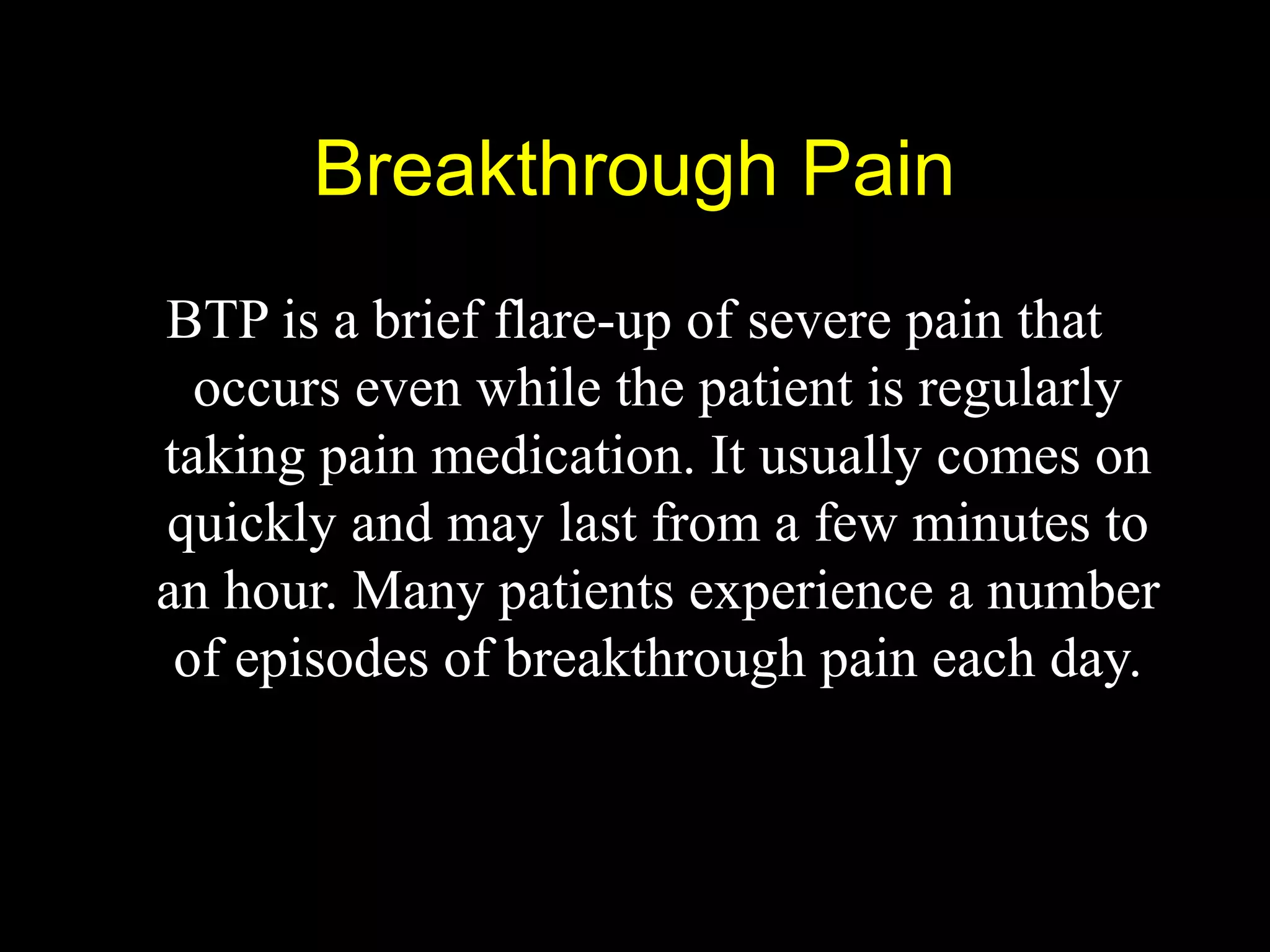 Breakthrough Pain

BTP is a brief flare-up of severe pain that occurs even while the patient is regularly taking pain medication. It usually comes on quickly and may last from a few minutes to an hour. Many patients experience a number of episodes of breakthrough pain each day.